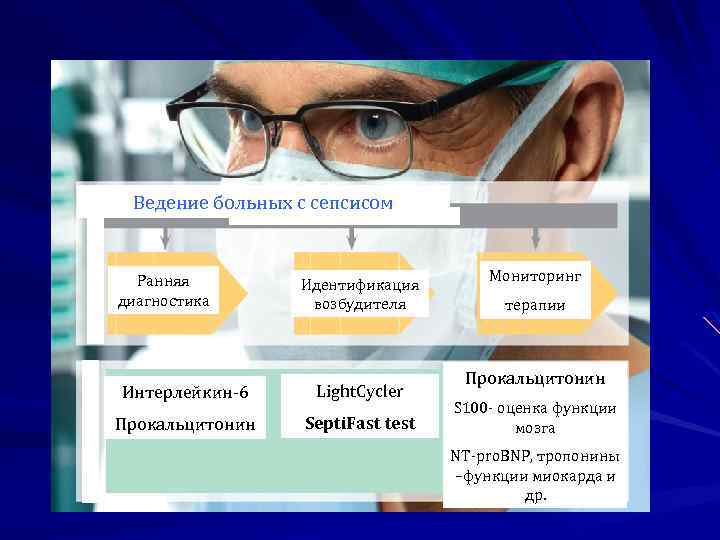 Ведение больных с сепсисом

Ранняя диагностика

Идентификация возбудителя

Мониторинг терапии

Интерлейкин-6
Прокальцитонин

LightCycler
SeptiFast test

Прокальцитонин
S100- оценка функции мозга
NT-proBNP, тропонины –функции миокарда и др.